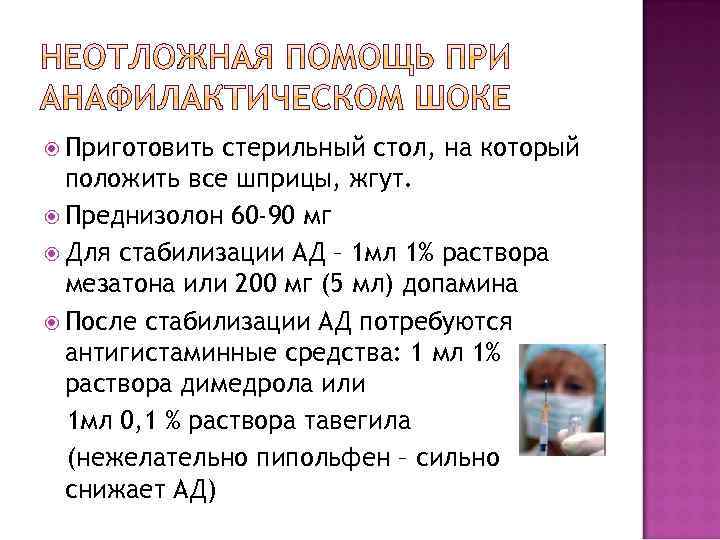 НЕОТЛОЖНАЯ ПОМОЩЬ ПРИ АНАФИЛАКТИЧЕСКОМ ШОКЕ

Приготовить стерильный стол, на который положить все шприцы, жгут.

Преднизолон 60-90 мг

Для стабилизации АД – 1мл 1% раствора мезатона или 200 мг (5 мл) допамина

После стабилизации АД потребуются антигистаминные средства: 1 мл 1% раствора димедрола или

1мл 0,1 % раствора тавегила

(нежелательно пипольфен – сильно снижает АД)